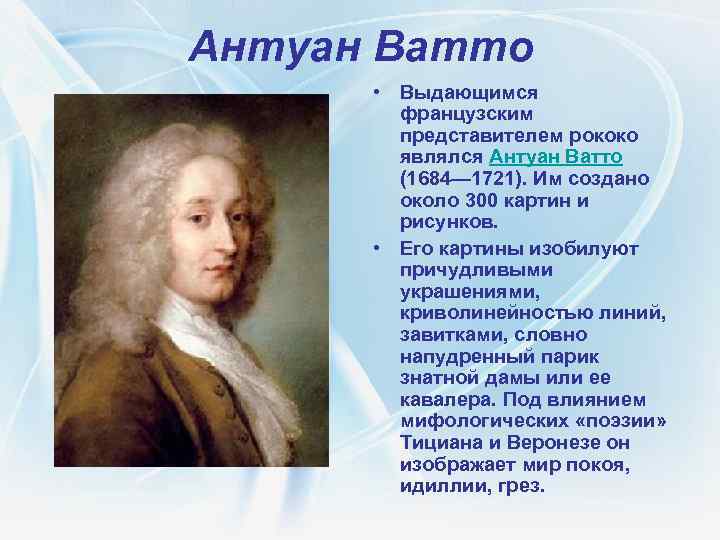 Антуан Ватто

• Выдающимся французским представителем рококо являлся Антуан Ватто (1684—1721). Им создано около 300 картин и рисунков.

• Его картины изобилуют причудливыми украшениями, криволинейностью линий, завитками, словно напудренный парик знатной дамы или ее кавалера. Под влиянием мифологических «поэзии» Тициана и Веронезе он изображает мир покоя, идиллии, грез.